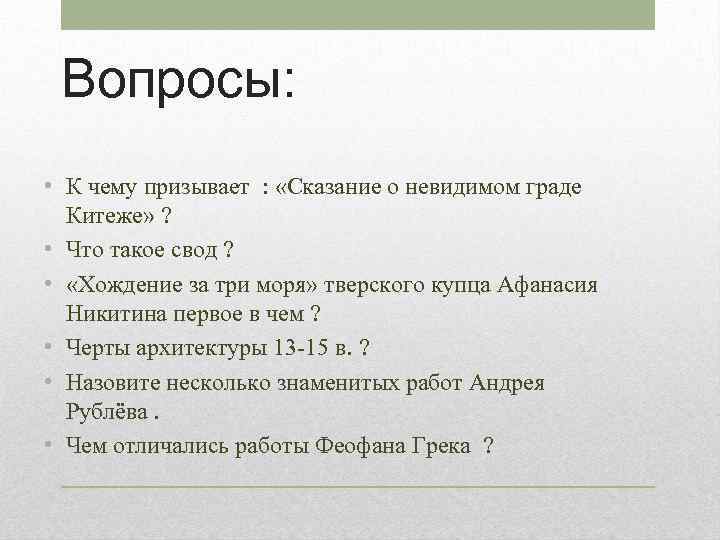 Вопросы:

• К чему призывает : «Сказание о невидимом граде Китеже» ?
• Что такое свод ?
• «Хождение за три моря» тверского купца Афанасия Никитина первое в чем ?
• Черты архитектуры 13-15 в. ?
• Назовите несколько знаменитых работ Андрея Рублёва .
• Чем отличались работы Феофана Грека ?